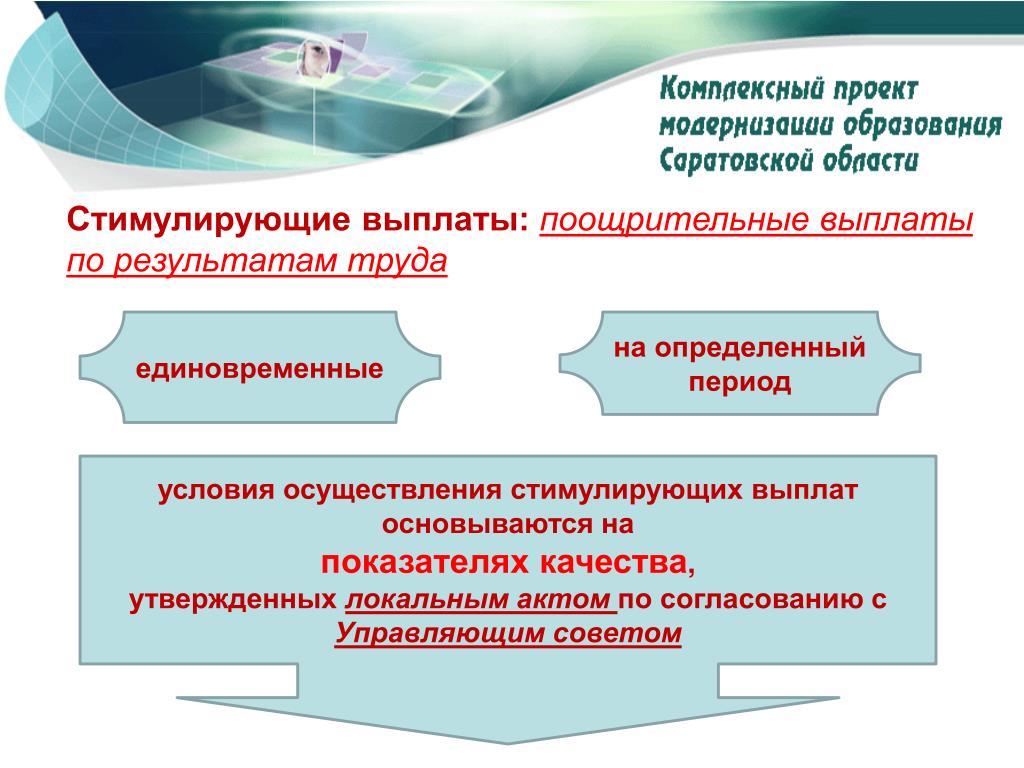 Комплексный проект модернизации образования Саратовской области

Стимулирующие выплаты: поощрительные выплаты по результатам труда

единовременные

на определенный период

условия осуществления стимулирующих выплат основываются на
показателях качества,
утвержденных локальным актом по согласованию с Управляющим советом